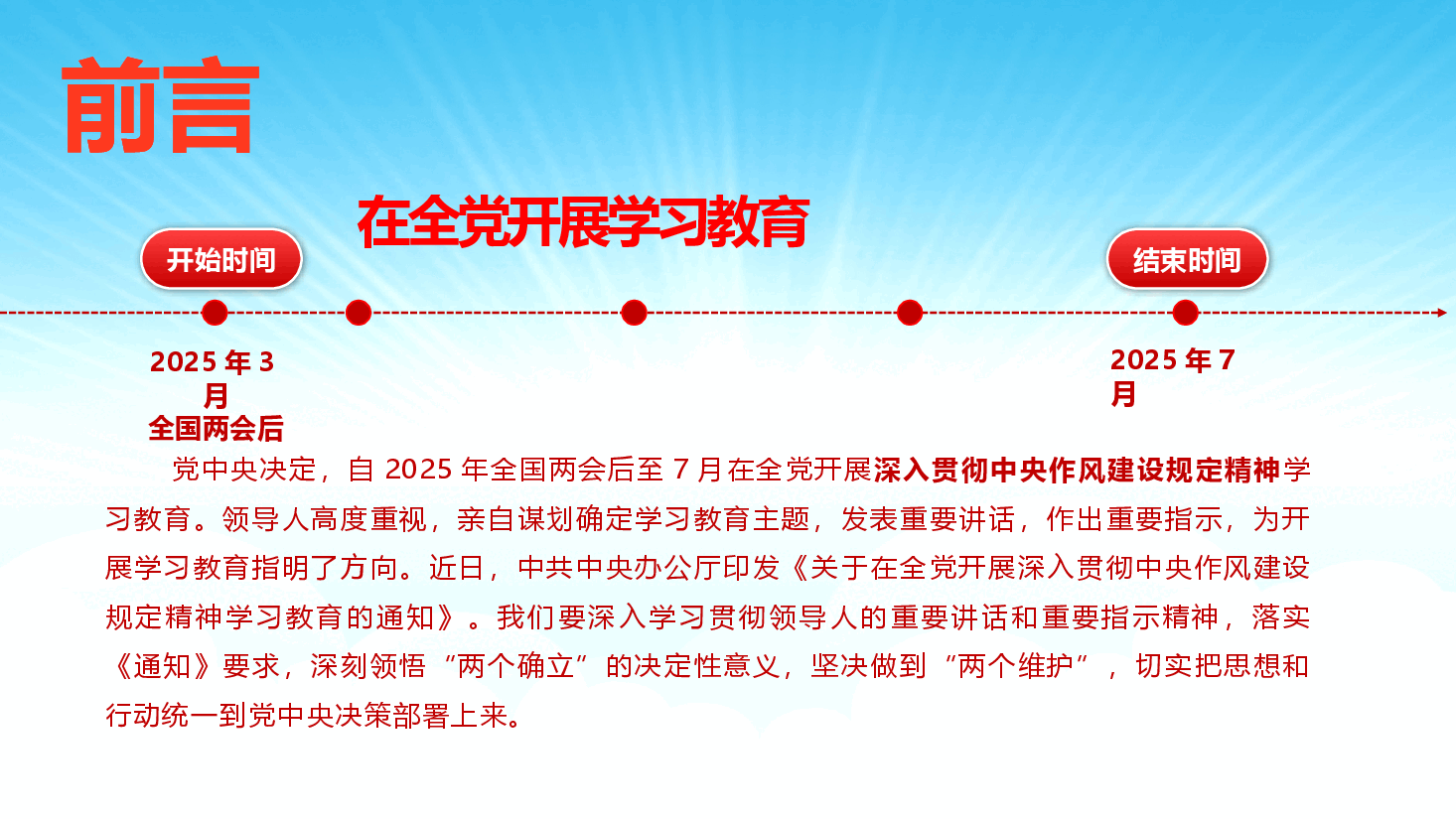 前言

在全党开展学习教育

开始时间

结束时间

2025 年 3 月
全国两会后

2025 年 7 月

党中央决定，自 2025 年全国两会后至 7 月在全党开展深入贯彻中央作风建设规定精神学习教育。领导人高度重视，亲自谋划确定学习教育主题，发表重要讲话，作出重要指示，为开展学习教育指明了方向。近日，中共中央办公厅印发《关于在全党开展深入贯彻中央作风建设规定精神学习教育的通知》。我们要深入学习贯彻领导人的重要讲话和重要指示精神，落实《通知》要求，深刻领悟“两个确立”的决定性意义，坚决做到“两个维护”，切实把思想和行动统一到党中央决策部署上来。